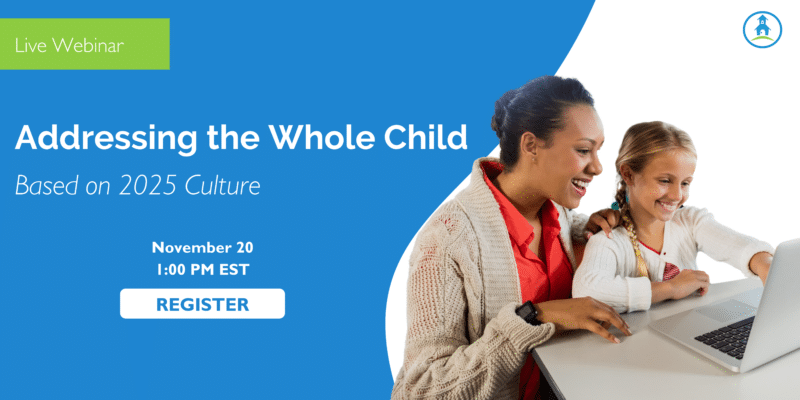 Live Webinar

Addressing the Whole Child

Based on 2025 Culture

November 20
1:00 PM EST

REGISTER